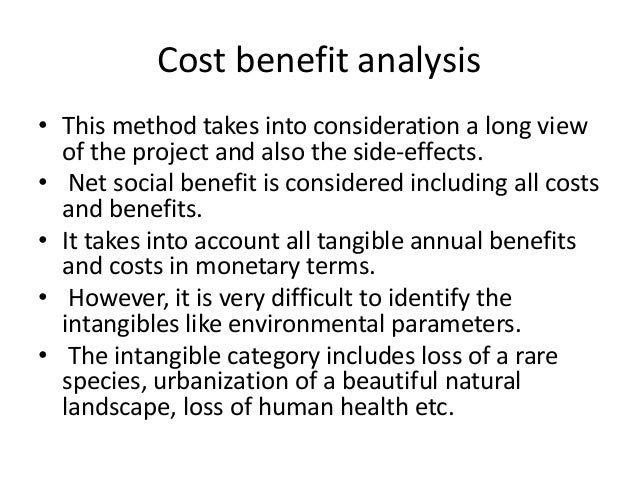 Cost benefit analysis

• This method takes into consideration a long view of the project and also the side-effects.
• Net social benefit is considered including all costs and benefits.
• It takes into account all tangible annual benefits and costs in monetary terms.
• However, it is very difficult to identify the intangibles like environmental parameters.
• The intangible category includes loss of a rare species, urbanization of a beautiful natural landscape, loss of human health etc.